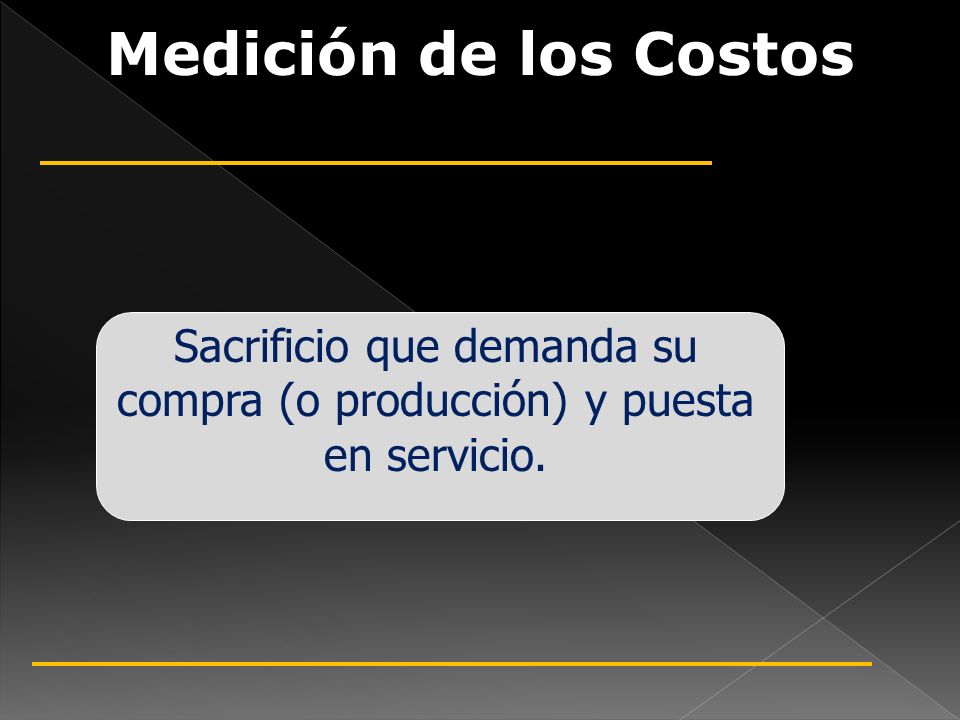 Medición de los Costos

Sacrificio que demanda su compra (o producción) y puesta en servicio.